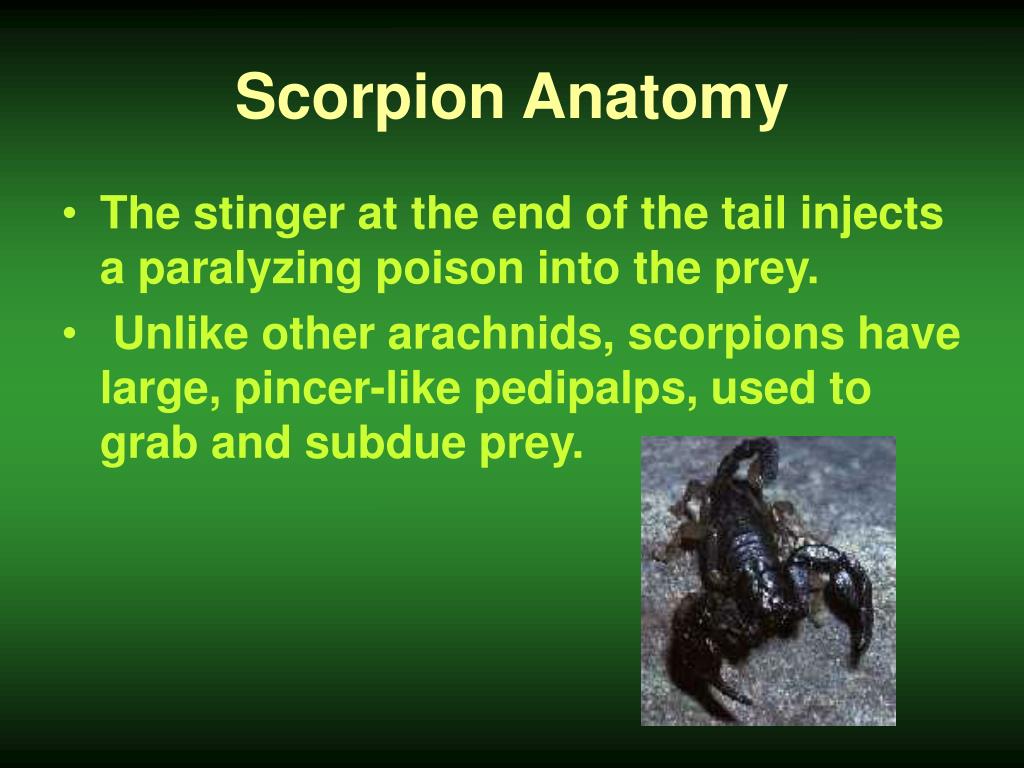 Scorpion Anatomy

• The stinger at the end of the tail injects a paralyzing poison into the prey.

• Unlike other arachnids, scorpions have large, pincer-like pedipalps, used to grab and subdue prey.